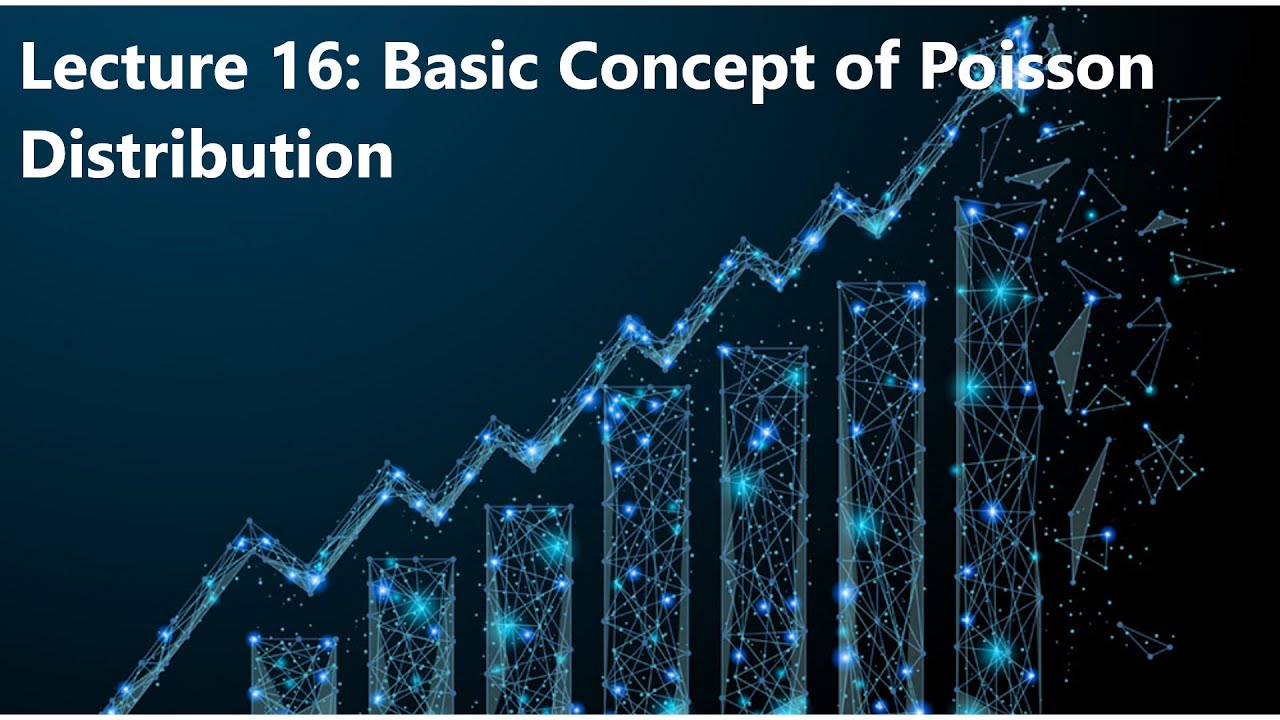 Lecture 16: Basic Concept of Poisson Distribution